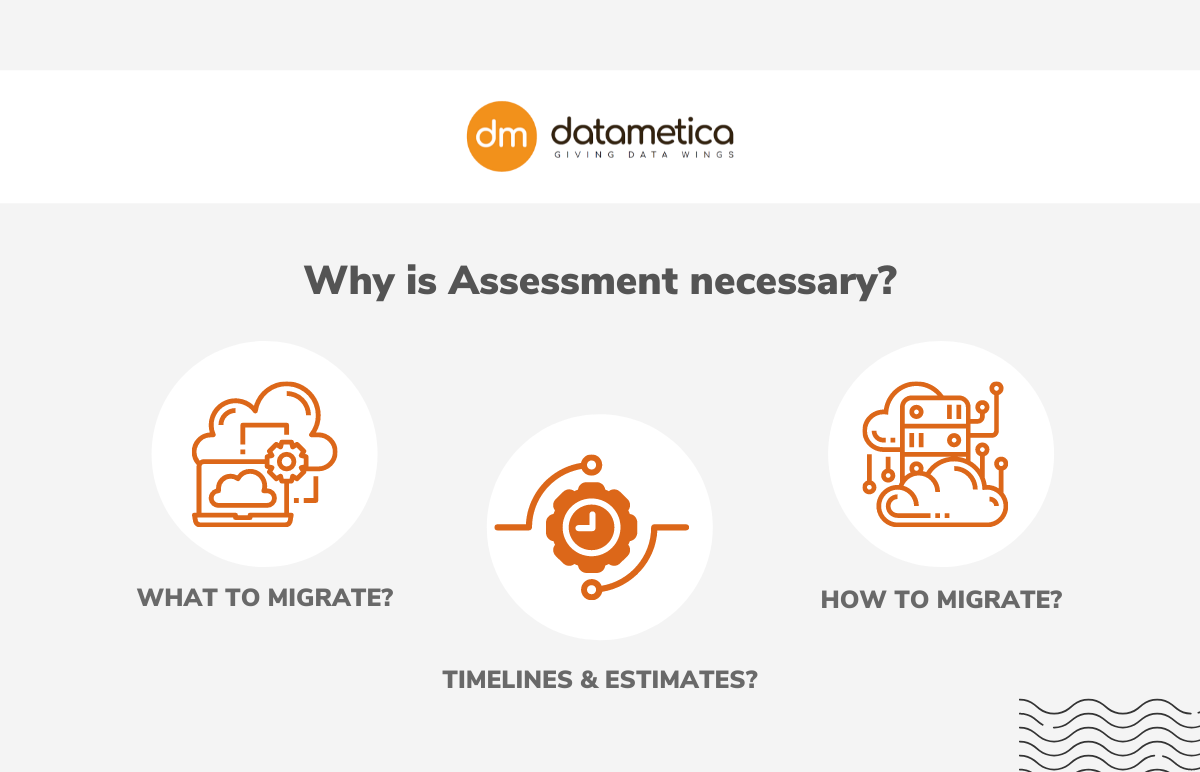 dm datametica
GIVING DATA WINGS

Why is Assessment necessary?

WHAT TO MIGRATE?

TIMELINES & ESTIMATES?

HOW TO MIGRATE?